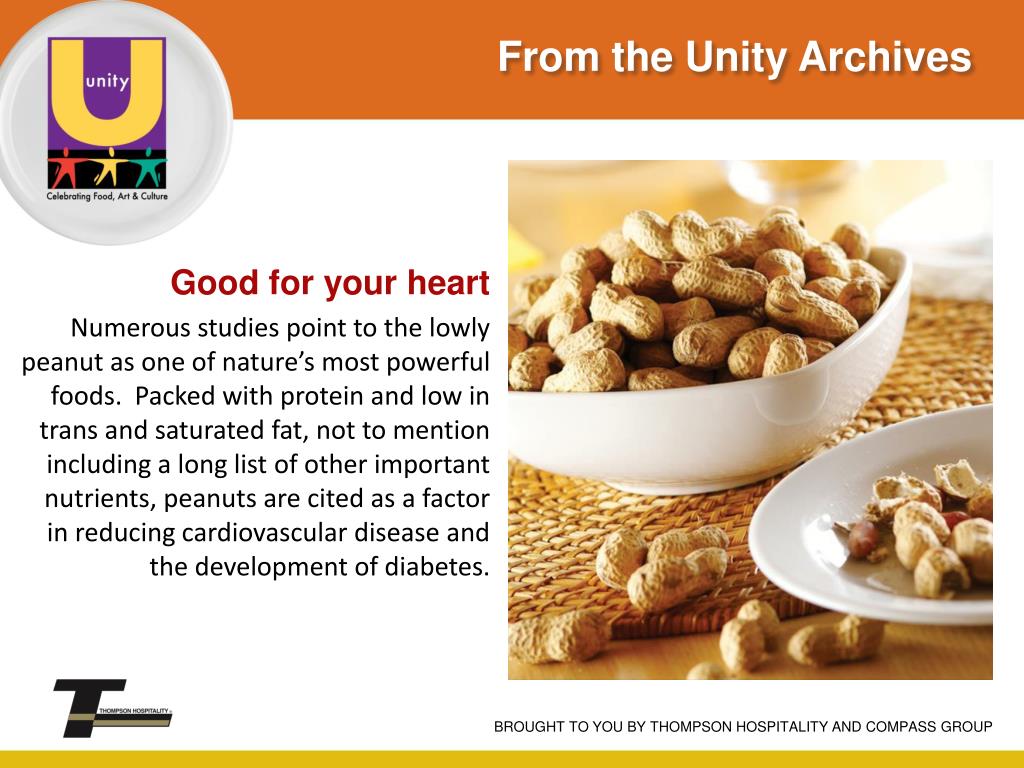 unity

Celebrating Food, Art & Culture

From the Unity Archives

Good for your heart

Numerous studies point to the lowly peanut as one of nature's most powerful foods. Packed with protein and low in trans and saturated fat, not to mention including a long list of other important nutrients, peanuts are cited as a factor in reducing cardiovascular disease and the development of diabetes.

THOMPSON HOSPITALITY

BROUGHT TO YOU BY THOMPSON HOSPITALITY AND COMPASS GROUP